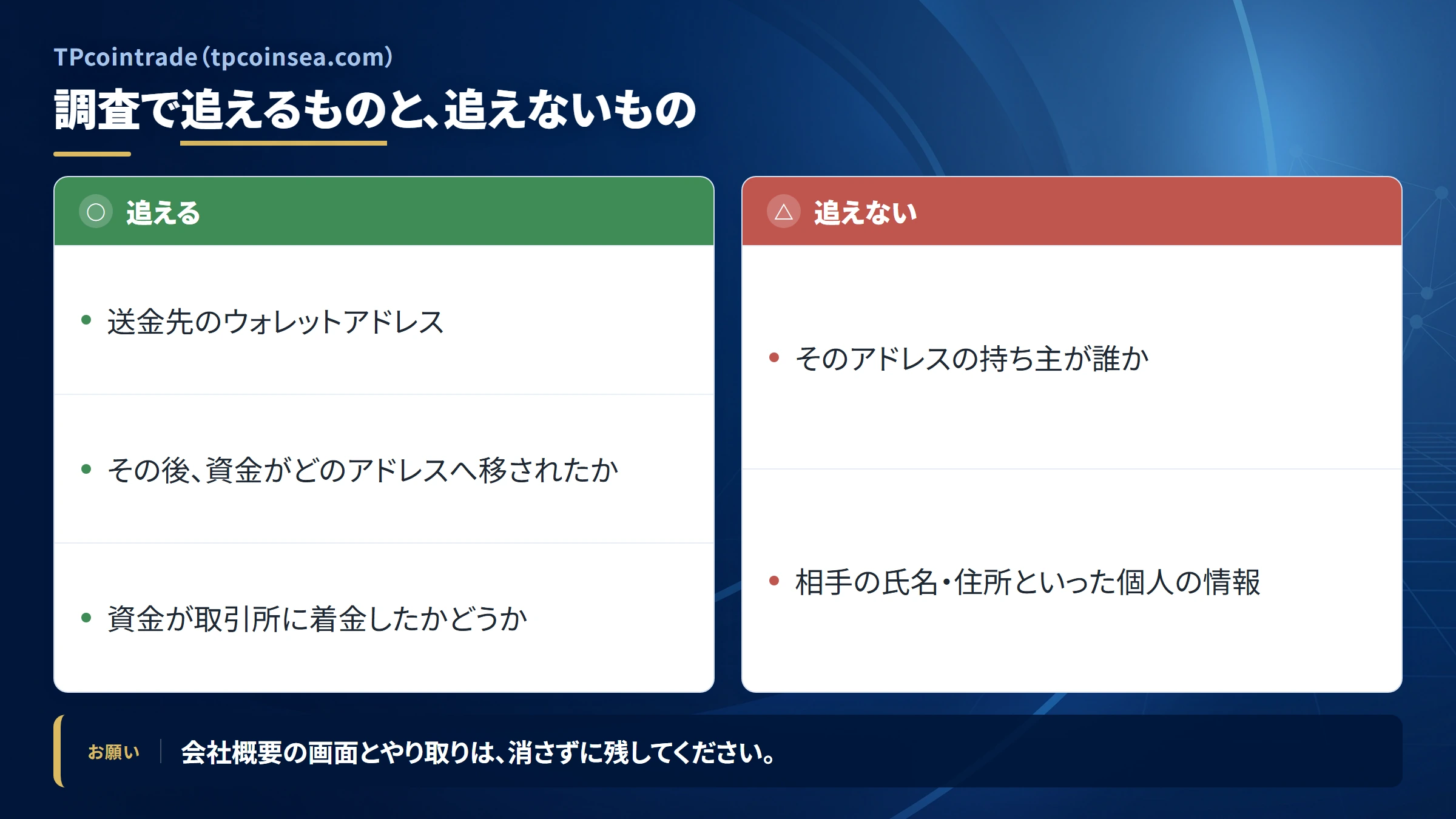 TPcointrade (tpcoinsea.com)

調査で追えるものと、追えないもの

○ 追える

• 送金先のウォレットアドレス

• その後、資金がどのアドレスへ移されたか

• 資金が取引所に着金したかどうか

△ 追えない

• そのアドレスの持ち主が誰か

• 相手の氏名・住所といった個人の情報

お願い

会社概要の画面とやり取りは、消さずに残してください。